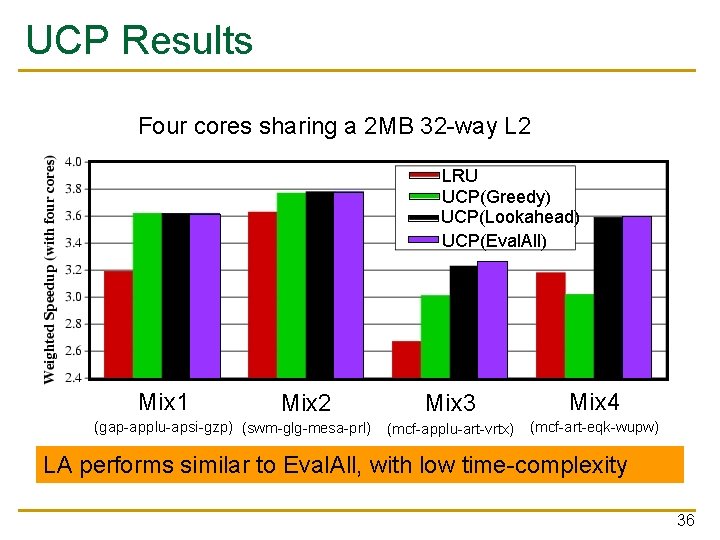 UCP Results

Four cores sharing a 2MB 32-way L2

Weighted Speedup (with four cores)

4.0
3.8
3.6
3.4
3.2
3.0
2.8
2.6
2.4

LRU
UCP(Greedy)
UCP(Lookahead)
UCP(EvalAll)

Mix1
(gap-applu-apsi-gzp)

Mix2
(swm-glg-mesa-prl)

Mix3
(mcf-applu-art-vrtx)

Mix4
(mcf-art-eqk-wupw)

LA performs similar to EvalAll, with low time-complexity

36